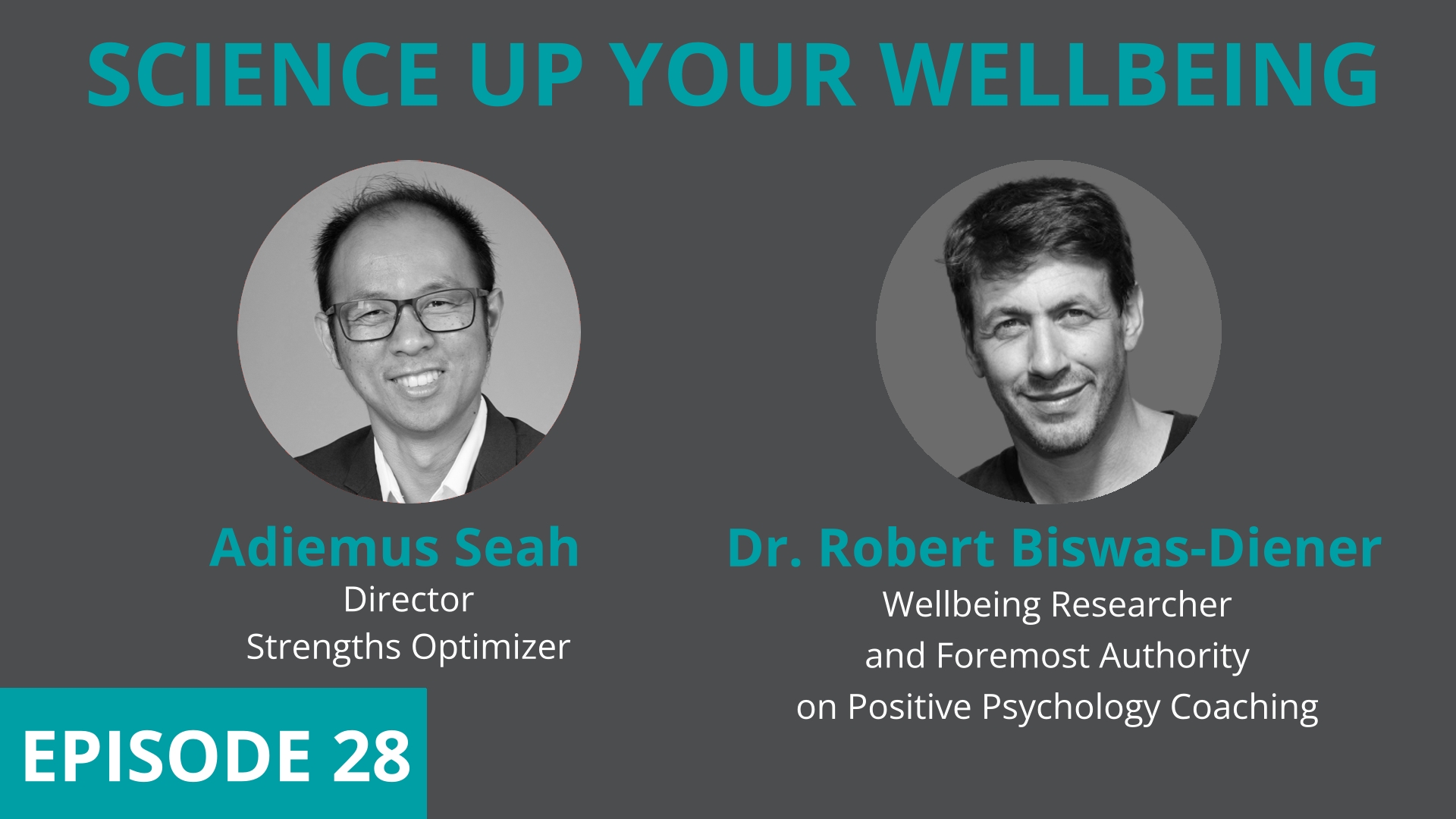 SCIENCE UP YOUR WELLBEING

Adiemus Seah
Director
Strengths Optimizer

Dr. Robert Biswas-Diener
Wellbeing Researcher
and Foremost Authority
on Positive Psychology Coaching

EPISODE 28